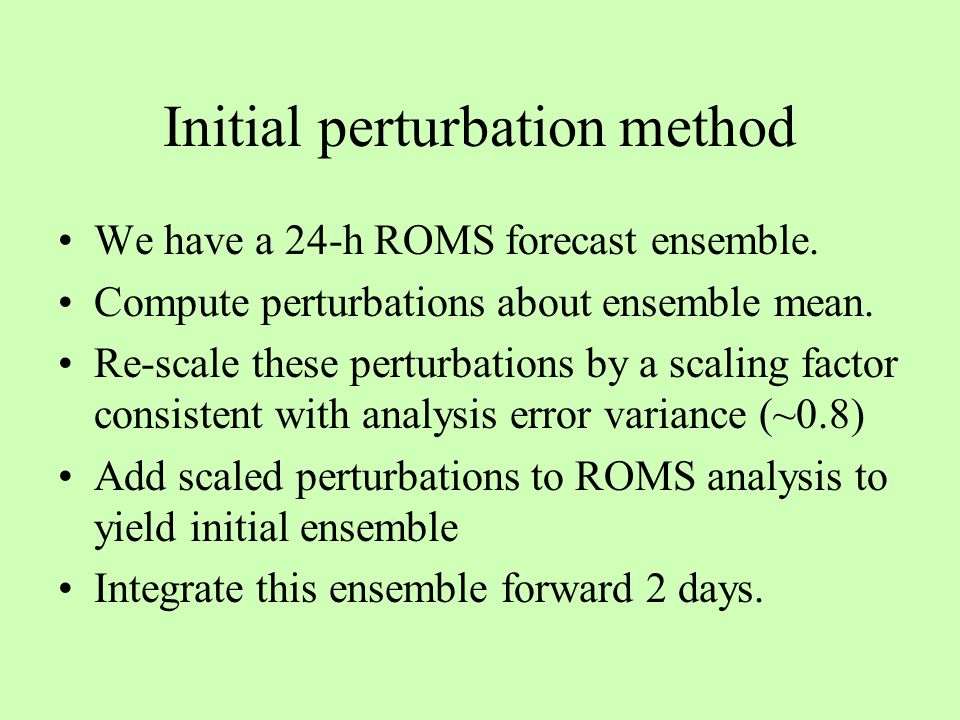 Initial perturbation method

• We have a 24-h ROMS forecast ensemble.
• Compute perturbations about ensemble mean.
• Re-scale these perturbations by a scaling factor consistent with analysis error variance (~0.8)
• Add scaled perturbations to ROMS analysis to yield initial ensemble
• Integrate this ensemble forward 2 days.